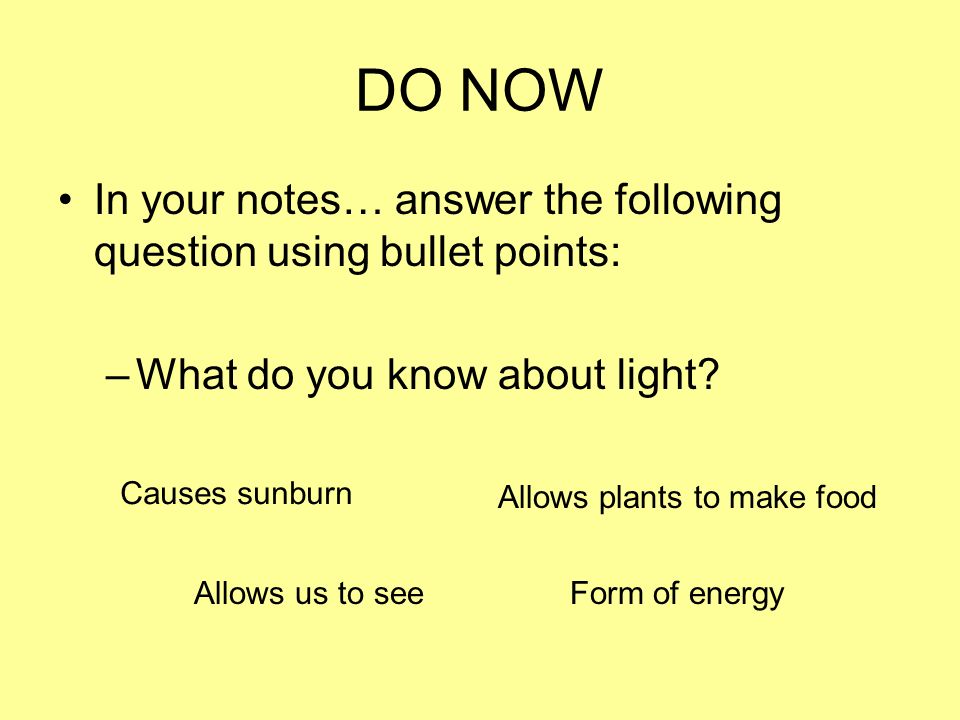 DO NOW

• In your notes… answer the following question using bullet points:

– What do you know about light?

Causes sunburn

Allows plants to make food

Allows us to see

Form of energy